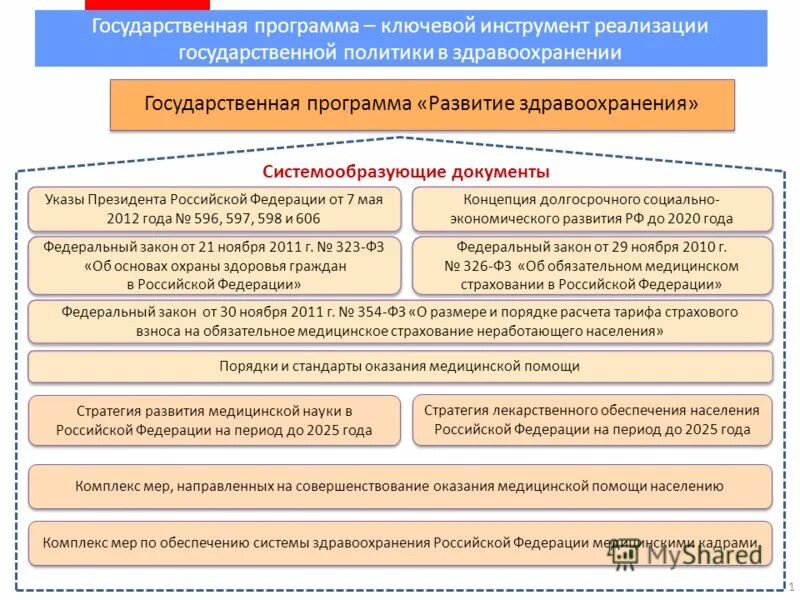 Государственная программа – ключевой инструмент реализации государственной политики в здравоохранении

Государственная программа «Развитие здравоохранения»

Системообразующие документы

Указы Президента Российской Федерации от 7 мая 2012 года № 596, 597, 598 и 606

Концепция долгосрочного социально-экономического развития РФ до 2020 года

Федеральный закон от 21 ноября 2011 г. № 323-ФЗ «Об основах охраны здоровья граждан в Российской Федерации»

Федеральный закон от 29 ноября 2010 г. № 326-ФЗ «Об обязательном медицинском страховании в Российской Федерации»

Федеральный закон от 30 ноября 2011 г. № 354-ФЗ «О размере и порядке расчета тарифа страхового взноса на обязательное медицинское страхование неработающего населения»

Порядки и стандарты оказания медицинской помощи

Стратегия развития медицинской науки в Российской Федерации на период до 2025 года

Стратегия лекарственного обеспечения населения Российской Федерации на период до 2025 года

Комплекс мер, направленных на совершенствование оказания медицинской помощи населению

Комплекс мер по обеспечению системы здравоохранения Российской Федерации медицинскими кадрами

MyShared

1